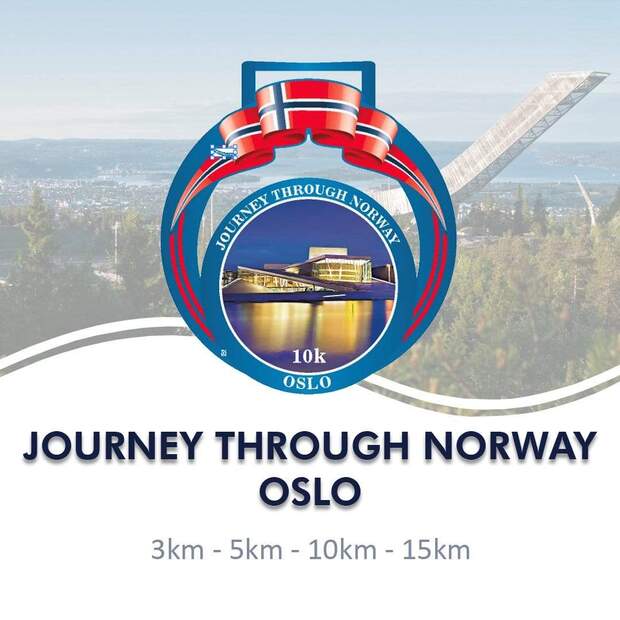 JOURNEY THROUGH NORWAY

10k

OSLO

JOURNEY THROUGH NORWAY
OSLO

3km - 5km - 10km - 15km